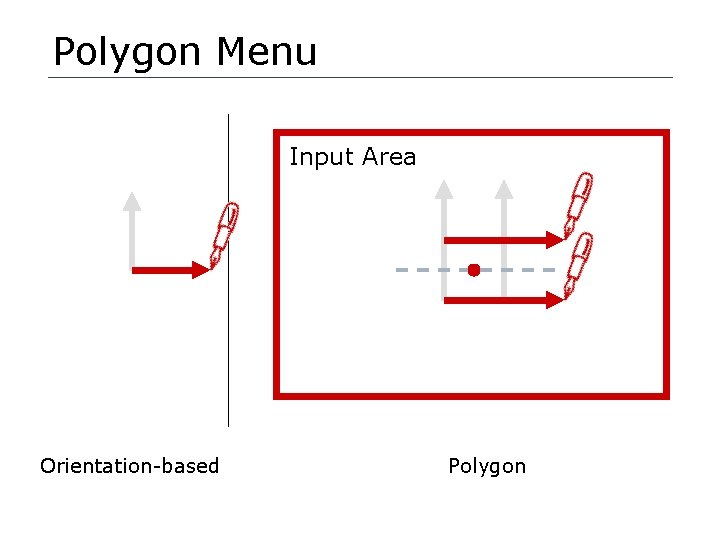 Polygon Menu

Input Area

Orientation-based

Polygon